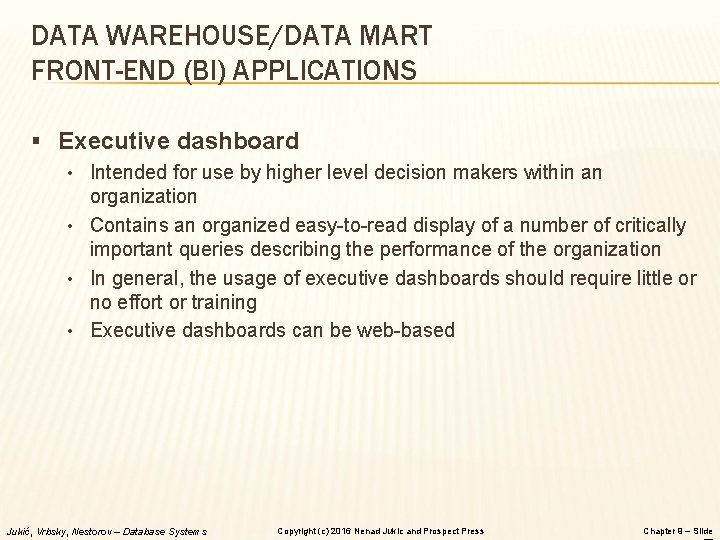 DATA WAREHOUSE/DATA MART
FRONT-END (BI) APPLICATIONS

▪ Executive dashboard
• Intended for use by higher level decision makers within an organization
• Contains an organized easy-to-read display of a number of critically important queries describing the performance of the organization
• In general, the usage of executive dashboards should require little or no effort or training
• Executive dashboards can be web-based

Jukić, Vrbsky, Nestorov – Database Systems
Copyright (c) 2016 Nenad Jukic and Prospect Press
Chapter 9 – Slide